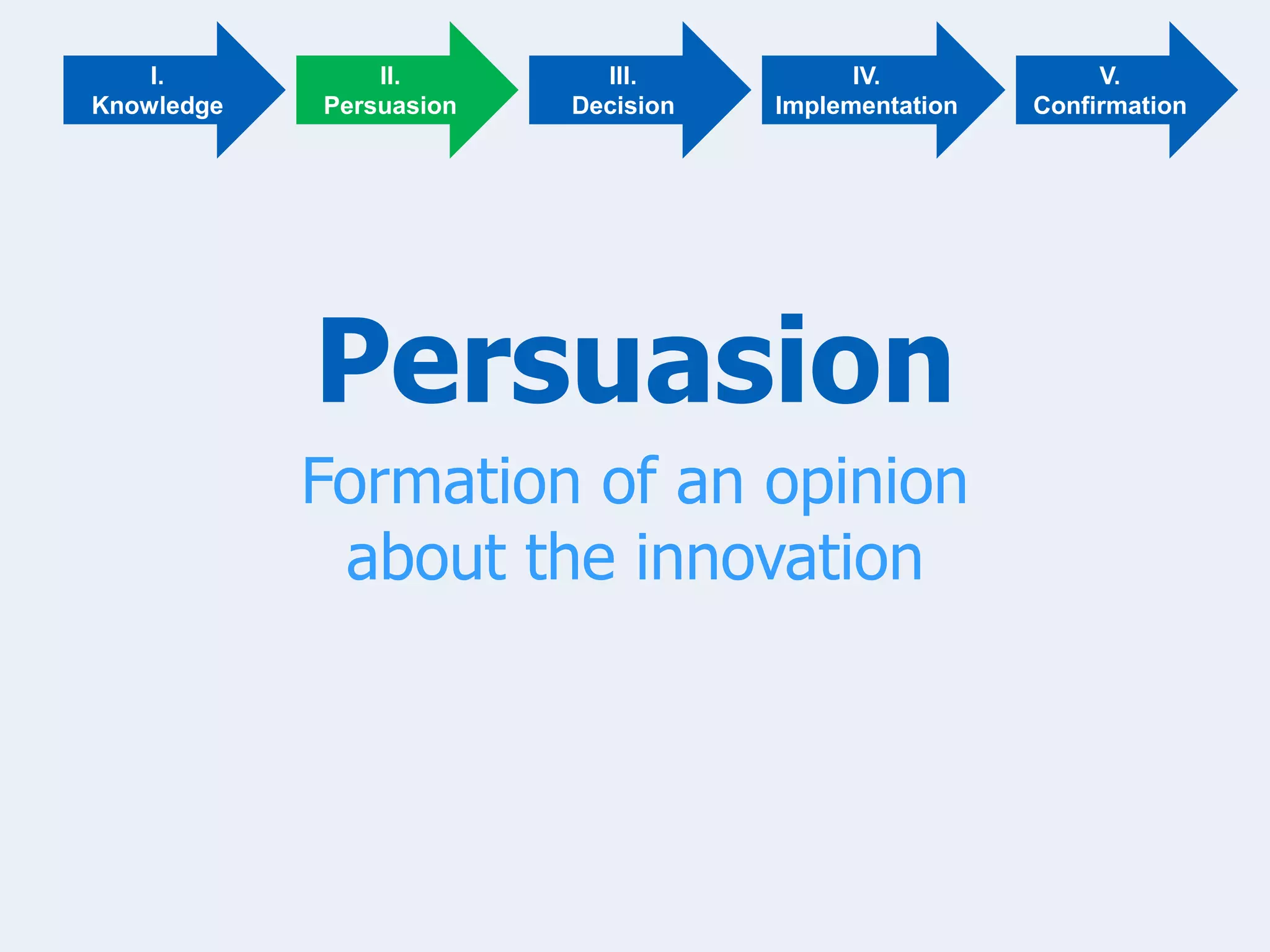 I.
Knowledge

II.
Persuasion

III.
Decision

IV.
Implementation

V.
Confirmation

Persuasion

Formation of an opinion about the innovation